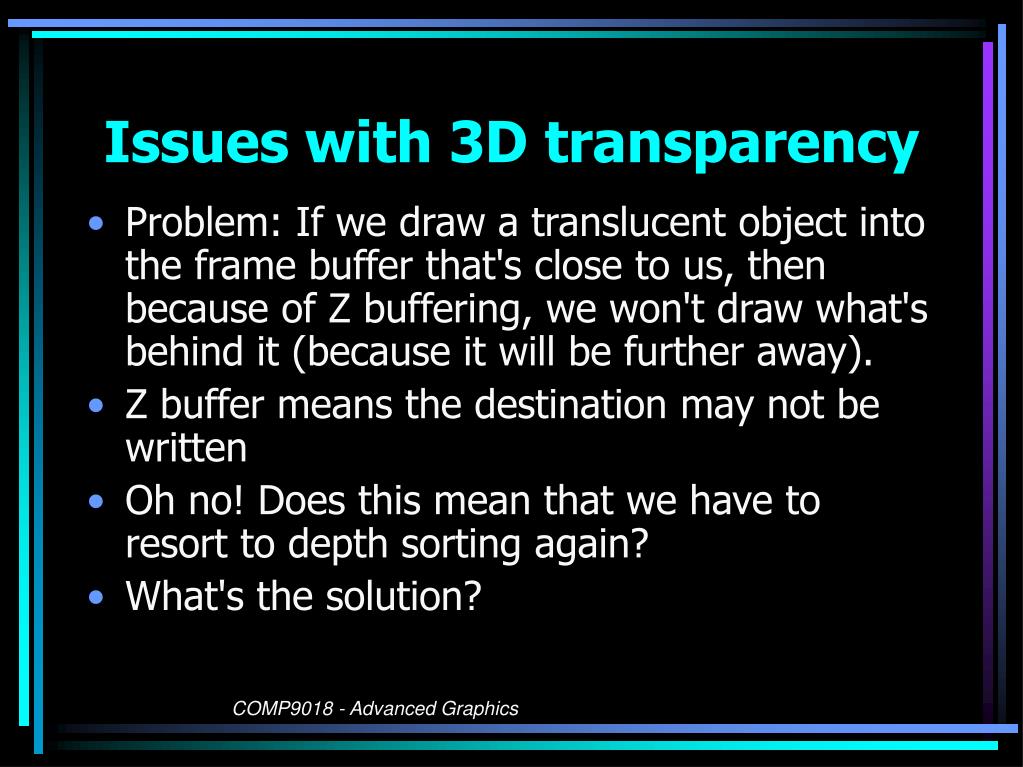 Issues with 3D transparency

• Problem: If we draw a translucent object into the frame buffer that's close to us, then because of Z buffering, we won't draw what's behind it (because it will be further away).
• Z buffer means the destination may not be written
• Oh no! Does this mean that we have to resort to depth sorting again?
• What's the solution?

COMP9018 - Advanced Graphics